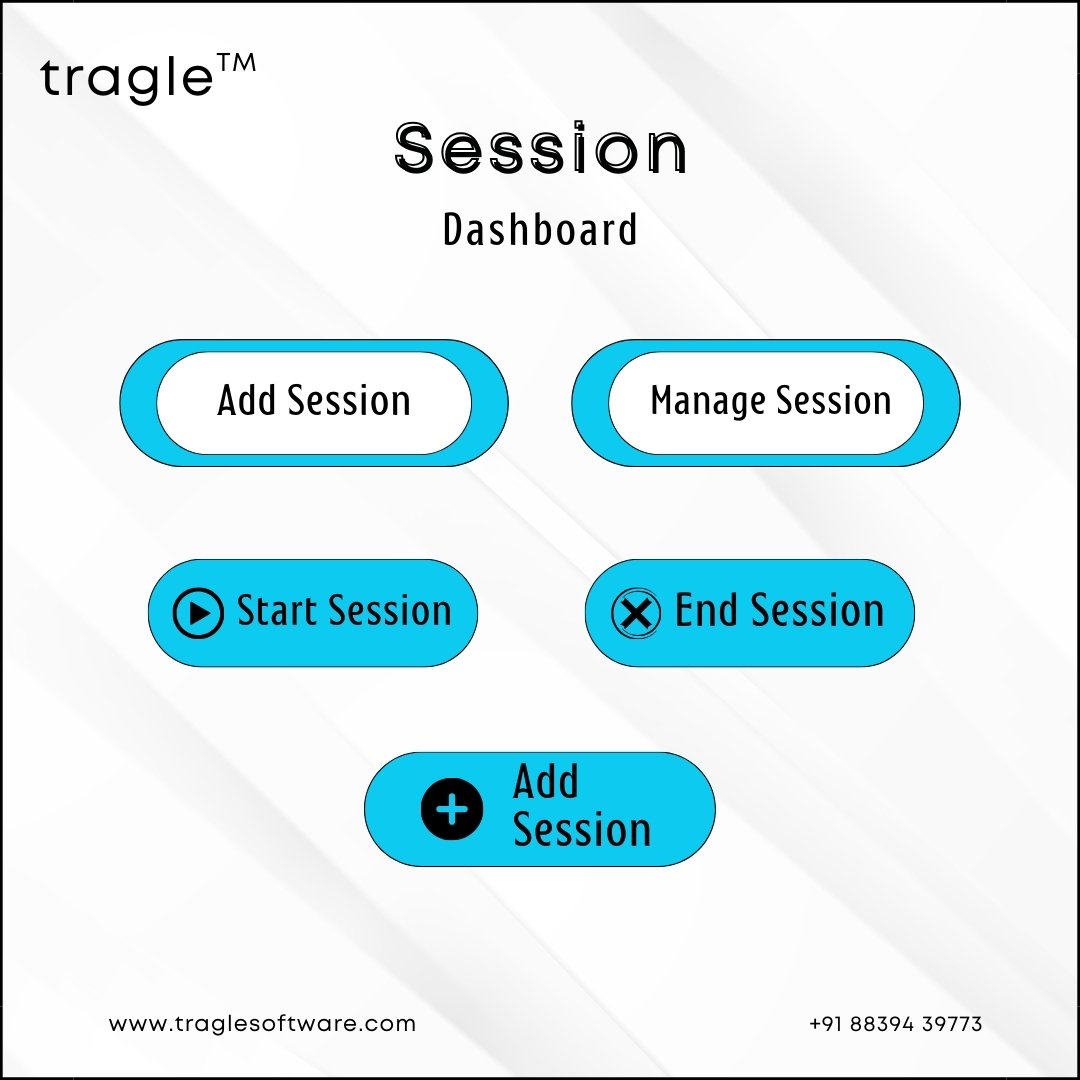 tragle™

Session

Dashboard

Add Session

Manage Session

Start Session

End Session

Add Session

www.traglesoftware.com

+91 88394 39773